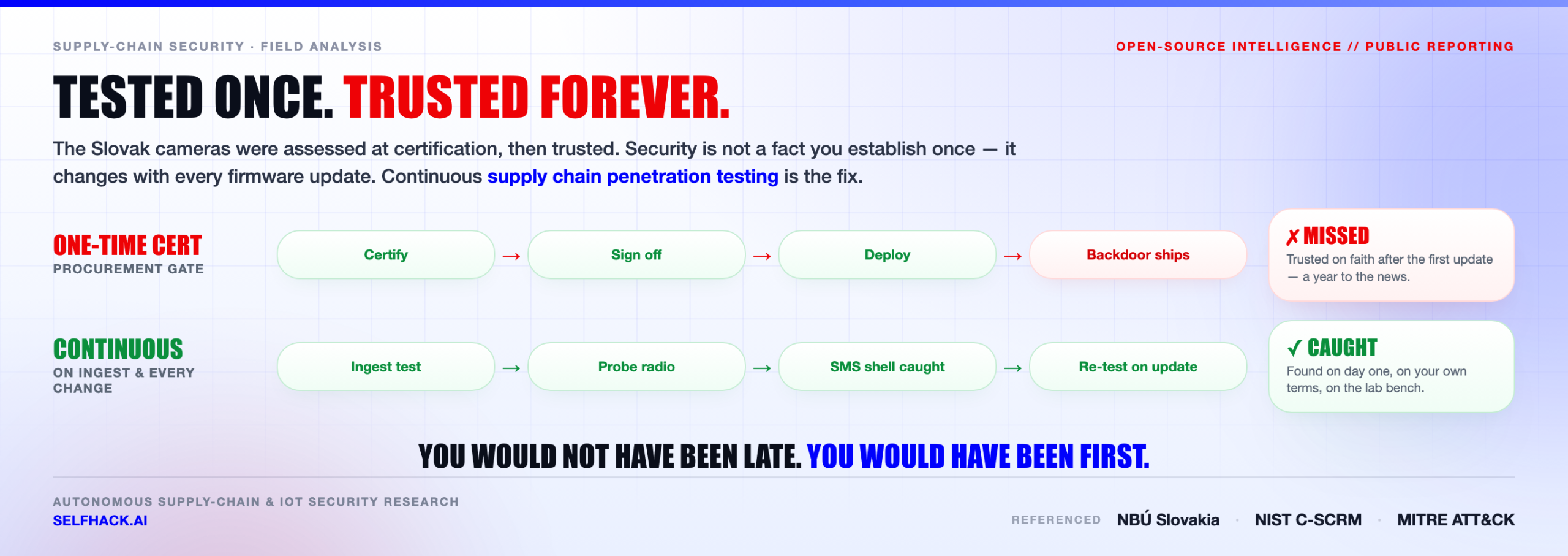 SUPPLY-CHAIN SECURITY · FIELD ANALYSIS

OPEN-SOURCE INTELLIGENCE // PUBLIC REPORTING

TESTED ONCE. TRUSTED FOREVER.

The Slovak cameras were assessed at certification, then trusted. Security is not a fact you establish once — it changes with every firmware update. Continuous supply chain penetration testing is the fix.

ONE-TIME CERT
PROCUREMENT GATE

Certify → Sign off → Deploy → Backdoor ships

✗ MISSED
Trusted on faith after the first update — a year to the news.

CONTINUOUS
ON INGEST & EVERY CHANGE

Ingest test → Probe radio → SMS shell caught → Re-test on update

✓ CAUGHT
Found on day one, on your own terms, on the lab bench.

YOU WOULD NOT HAVE BEEN LATE. YOU WOULD HAVE BEEN FIRST.

AUTONOMOUS SUPPLY-CHAIN & IOT SECURITY RESEARCH
SELFHACK.AI

REFERENCED NBÚ Slovakia · NIST C-SCRM · MITRE ATT&CK